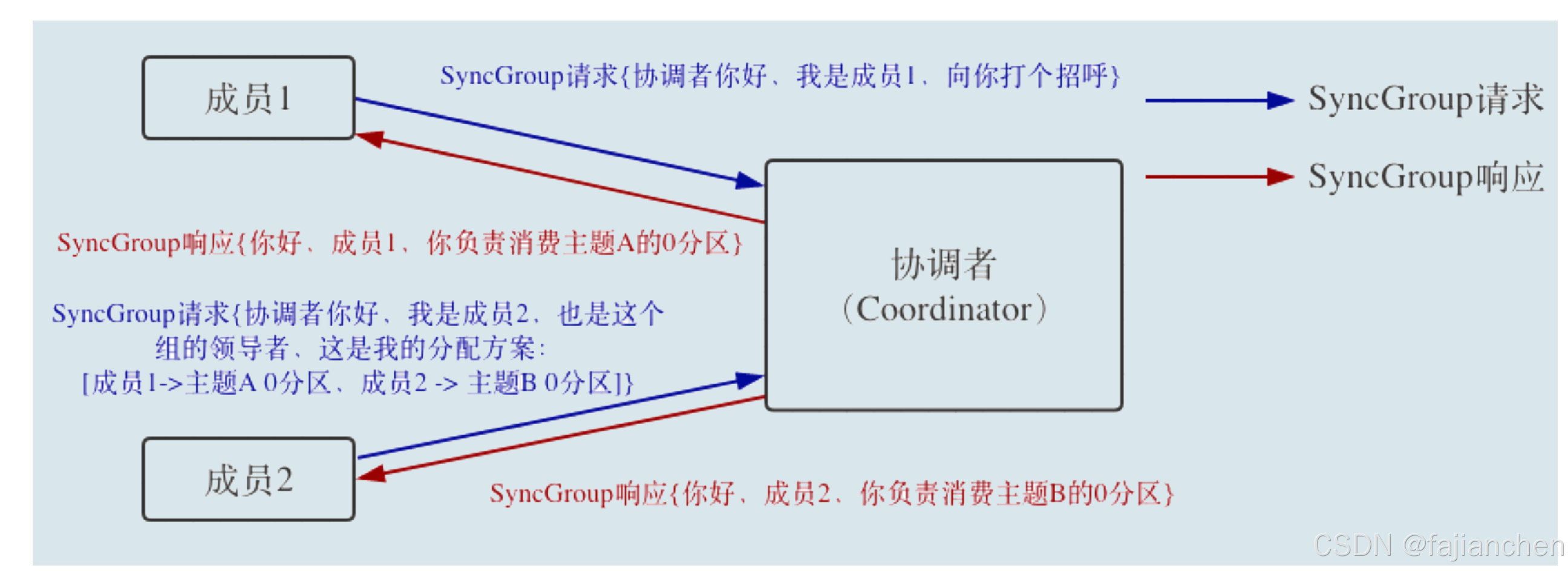 成员1

SyncGroup请求{协调者你好、我是成员1、向你打个招呼}

SyncGroup请求

SyncGroup响应

SyncGroup响应{你好、成员1、你负责消费主题A的0分区}

协调者
（Coordinator）

SyncGroup请求{协调者你好、我是成员2、也是这个组的领导者、这是我的分配方案:
[成员1->主题A 0分区、成员2 -> 主题B 0分区]}

成员2

SyncGroup响应{你好、成员2、你负责消费主题B的0分区}

CSDN @fajianchen